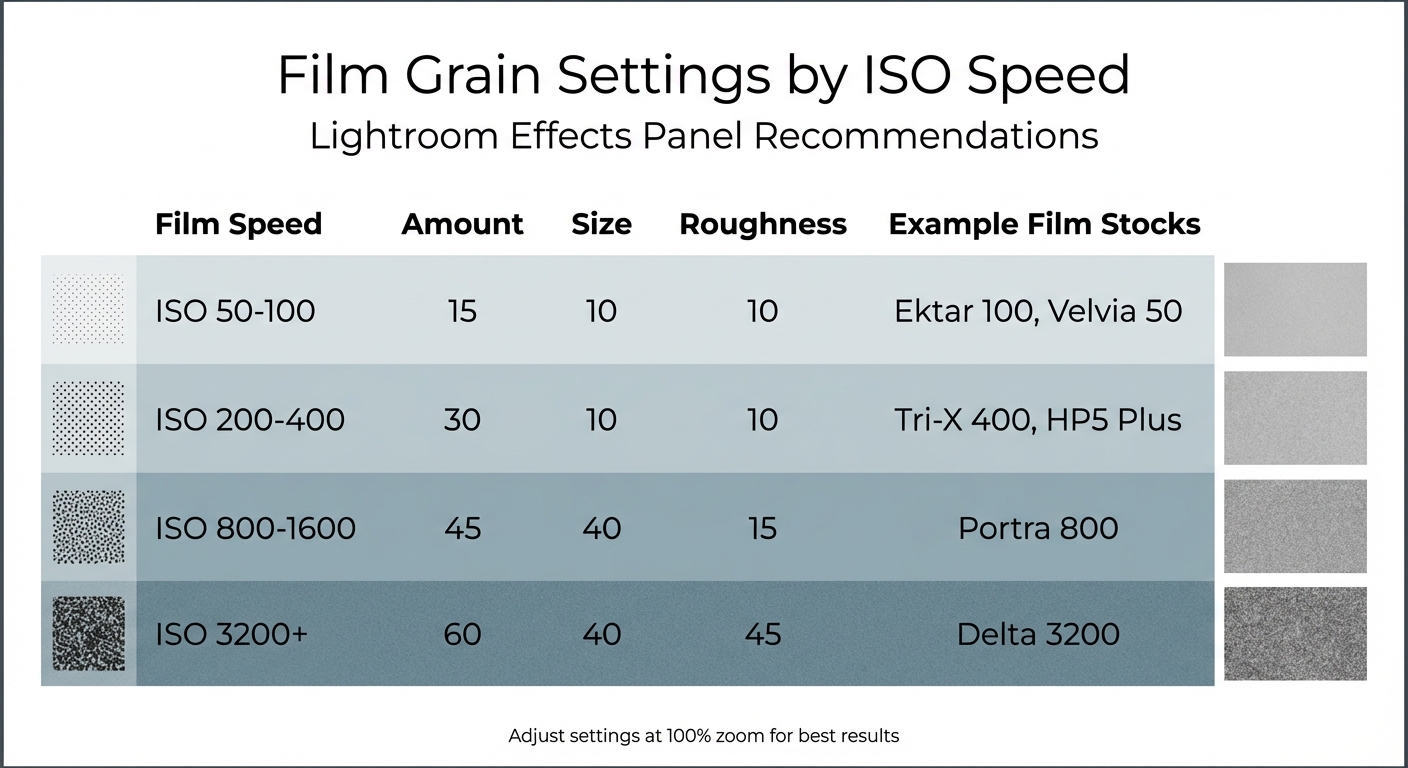 Film Grain Settings by ISO Speed

Lightroom Effects Panel Recommendations

| Film Speed | Amount | Size | Roughness | Example Film Stocks |
|---|---|---|---|---|
| ISO 50-100 | 15 | 10 | 10 | Ektar 100, Velvia 50 |
| ISO 200-400 | 30 | 10 | 10 | Tri-X 400, HP5 Plus |
| ISO 800-1600 | 45 | 40 | 15 | Portra 800 |
| ISO 3200+ | 60 | 40 | 45 | Delta 3200 |

Adjust settings at 100% zoom for best results